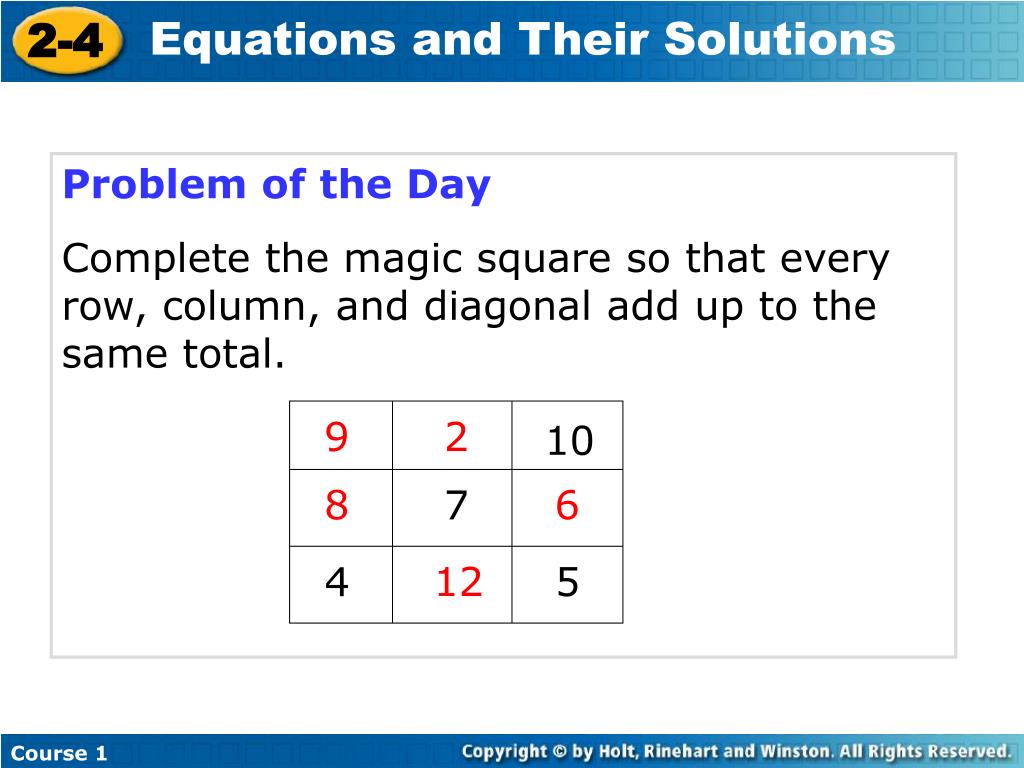 2-4 Equations and Their Solutions

Problem of the Day

Complete the magic square so that every row, column, and diagonal add up to the same total.

| 9 | 2 | 10 |
|---|---|---|
| 8 | 7 | 6 |
| 4 | 12 | 5 |

Course 1

Copyright © by Holt, Rinehart and Winston. All Rights Reserved.